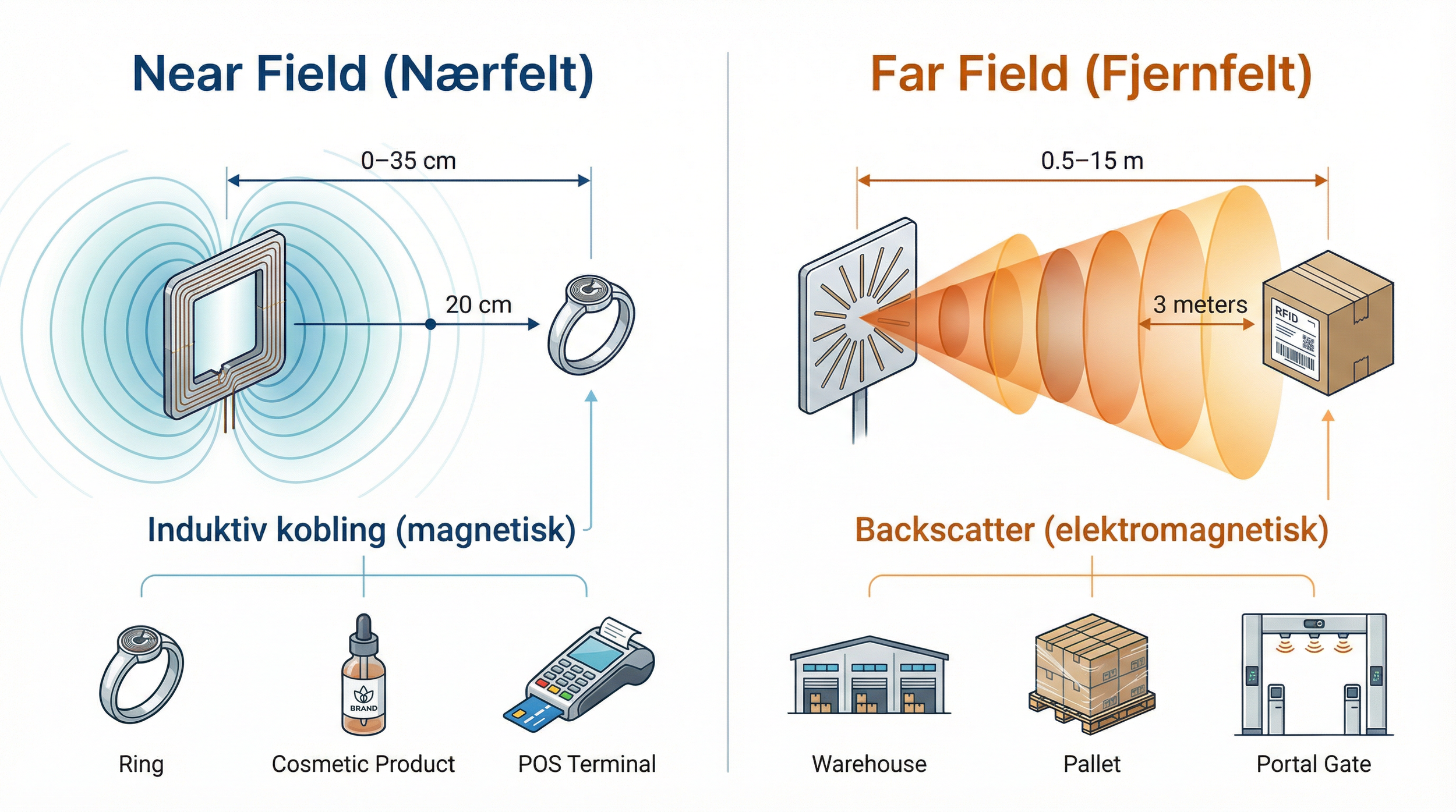 Near Field (Nærfelt)

0–35 cm

20 cm

Induktiv kobling (magnetisk)

BRAND

Ring

Cosmetic Product

POS Terminal

Far Field (Fjernfelt)

0.5–15 m

3 meters

RFID

Backscatter (elektromagnetisk)

Warehouse

Pallet

Portal Gate